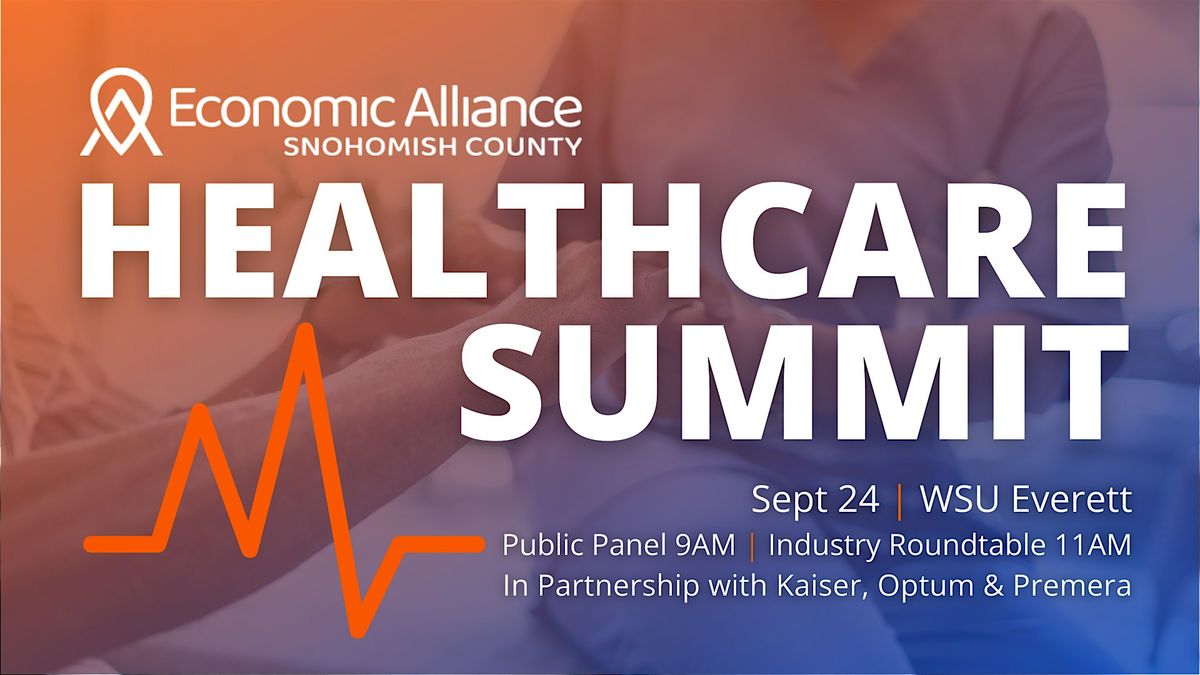 Economic Alliance
SNOHOMISH COUNTY

HEALTHCARE
SUMMIT

Sept 24 | WSU Everett
Public Panel 9AM | Industry Roundtable 11AM
In Partnership with Kaiser, Optum & Premera